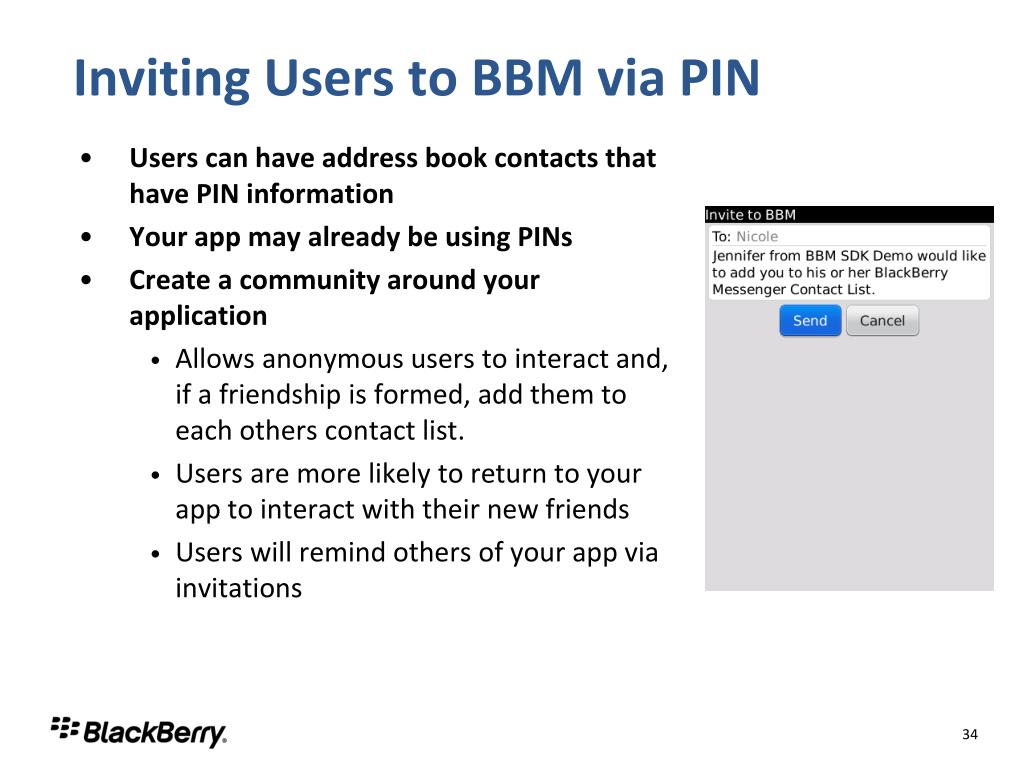 Inviting Users to BBM via PIN

• Users can have address book contacts that have PIN information
• Your app may already be using PINs
• Create a community around your application
  • Allows anonymous users to interact and, if a friendship is formed, add them to each others contact list.
  • Users are more likely to return to your app to interact with their new friends
  • Users will remind others of your app via invitations

Invite to BBM
To: Nicole
Jennifer from BBM SDK Demo would like to add you to his or her BlackBerry Messenger Contact List.
Send
Cancel

BlackBerry.

34